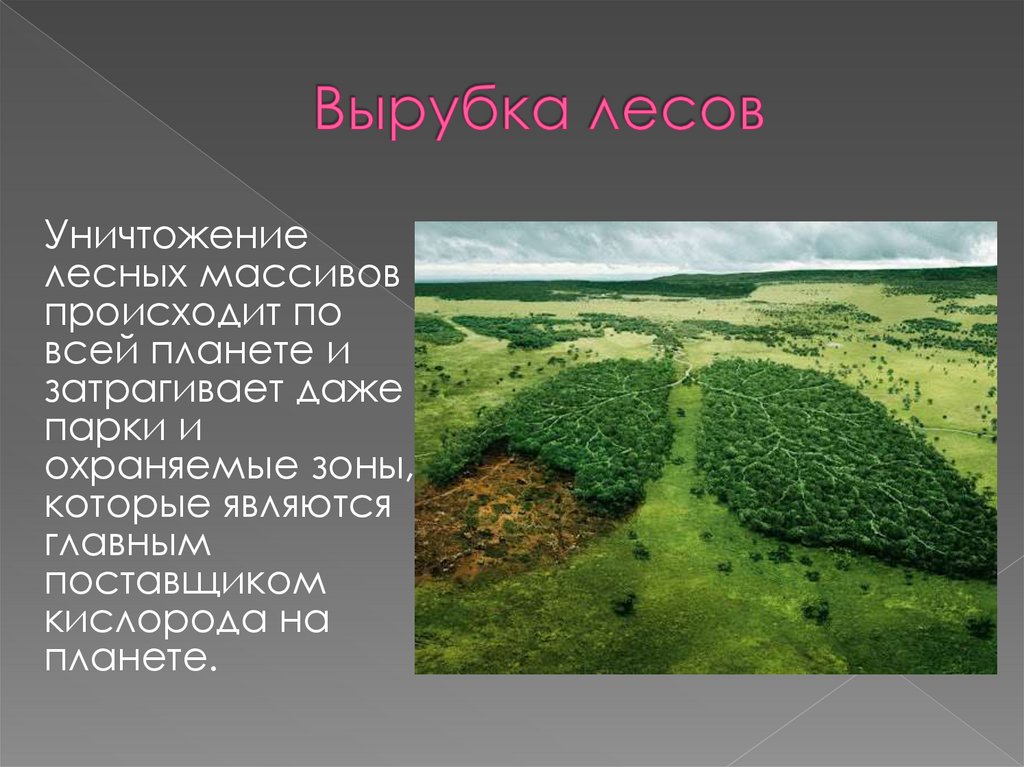 Вырубка лесов

Уничтожение лесных массивов происходит по всей планете и затрагивает даже парки и охраняемые зоны, которые являются главным поставщиком кислорода на планете.